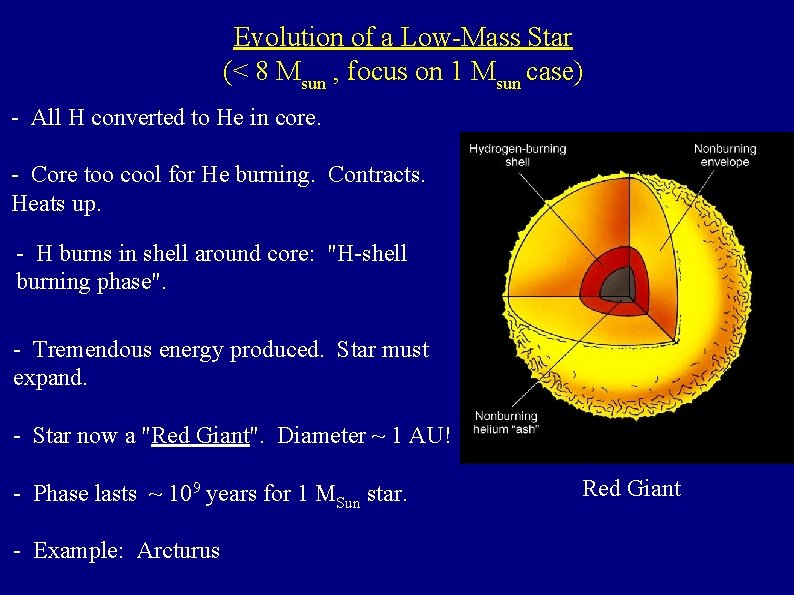 Evolution of a Low-Mass Star
(< 8 $M_{sun}$ , focus on 1 $M_{sun}$ case)

- All H converted to He in core.

- Core too cool for He burning. Contracts. Heats up.

- H burns in shell around core: "H-shell burning phase".

- Tremendous energy produced. Star must expand.

- Star now a "Red Giant". Diameter ~ 1 AU!

- Phase lasts ~ $10^9$ years for 1 $M_{Sun}$ star.

- Example: Arcturus

Hydrogen-burning shell

Nonburning envelope

Nonburning helium "ash"

Red Giant